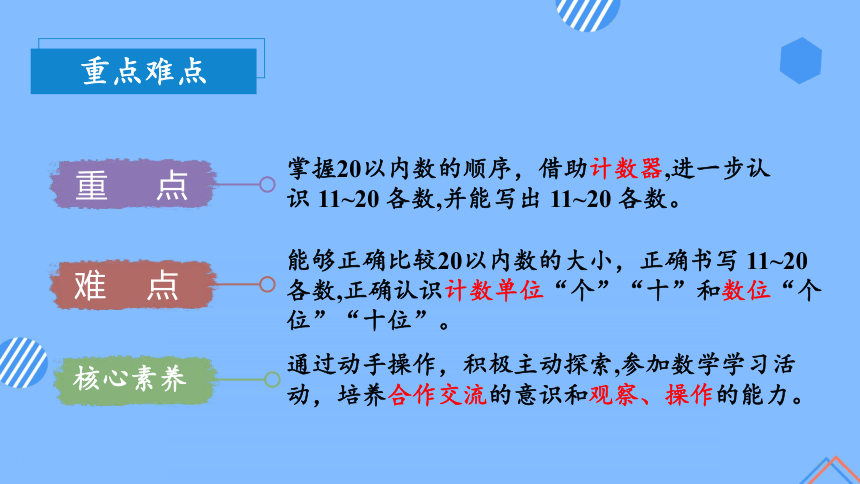 重点难点

重　点

掌握20以内数的顺序，借助计数器,进一步认识 11~20 各数,并能写出 11~20 各数。

难　点

能够正确比较20以内数的大小，正确书写 11~20 各数,正确认识计数单位“个”“十”和数位“个位”“十位”。

核心素养

通过动手操作，积极主动探索,参加数学学习活动，培养合作交流的意识和观察、操作的能力。